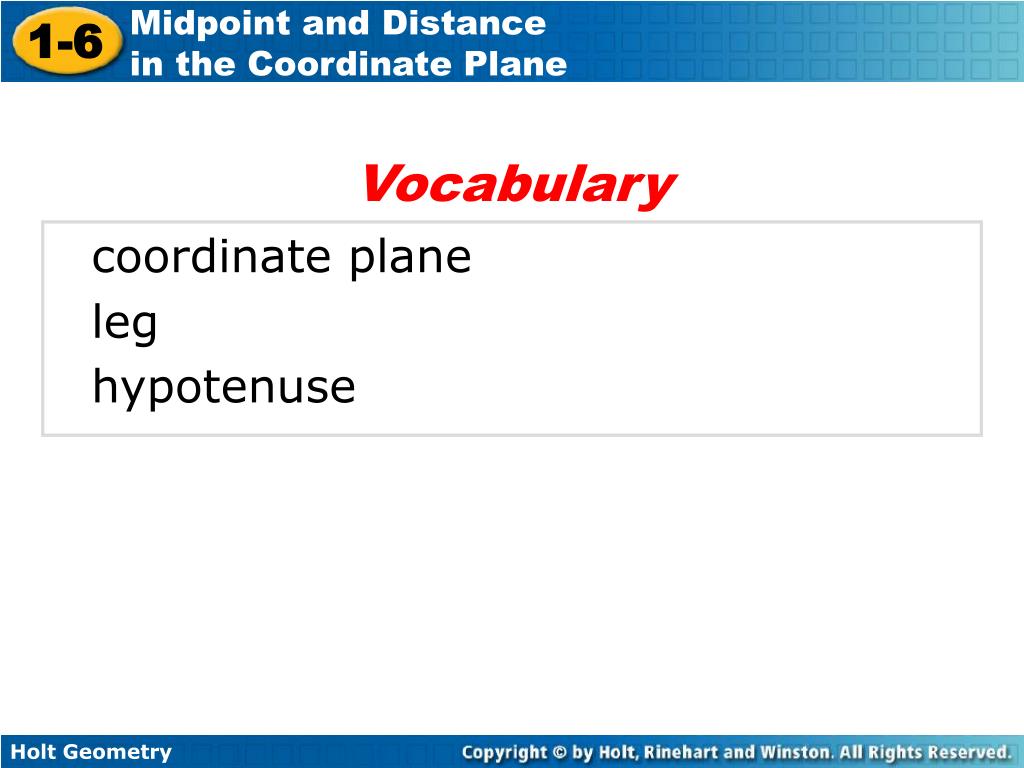 1-6 Midpoint and Distance in the Coordinate Plane

Vocabulary

coordinate plane
leg
hypotenuse

Holt Geometry

Copyright © by Holt, Rinehart and Winston. All Rights Reserved.